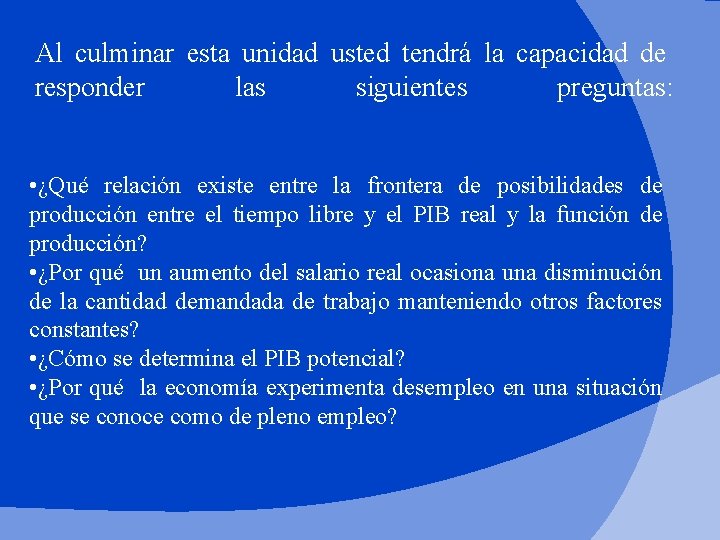 Al culminar esta unidad usted tendrá la capacidad de responder las siguientes preguntas:

•¿Qué relación existe entre la frontera de posibilidades de producción entre el tiempo libre y el PIB real y la función de producción?
•¿Por qué un aumento del salario real ocasiona una disminución de la cantidad demandada de trabajo manteniendo otros factores constantes?
•¿Cómo se determina el PIB potencial?
•¿Por qué la economía experimenta desempleo en una situación que se conoce como de pleno empleo?